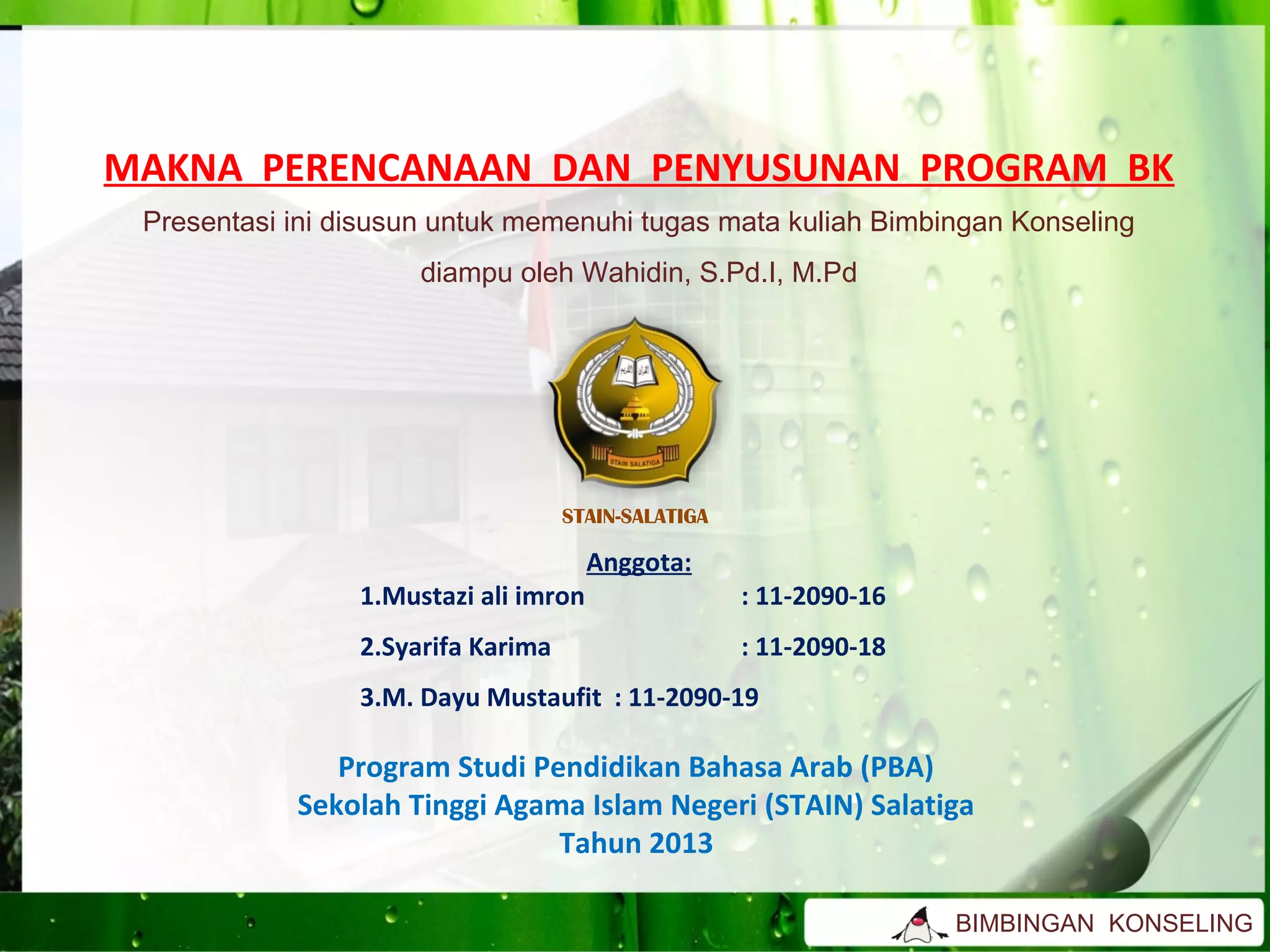 MAKNA PERENCANAAN DAN PENYUSUNAN PROGRAM BK

Presentasi ini disusun untuk memenuhi tugas mata kuliah Bimbingan Konseling diampu oleh Wahidin, S.Pd.I, M.Pd

STAIN SALATIGA

STAIN-SALATIGA

Anggota:

1.Mustazi ali imron : 11-2090-16

2.Syarifa Karima : 11-2090-18

3.M. Dayu Mustaufit : 11-2090-19

Program Studi Pendidikan Bahasa Arab (PBA)
Sekolah Tinggi Agama Islam Negeri (STAIN) Salatiga
Tahun 2013

BIMBINGAN KONSELING